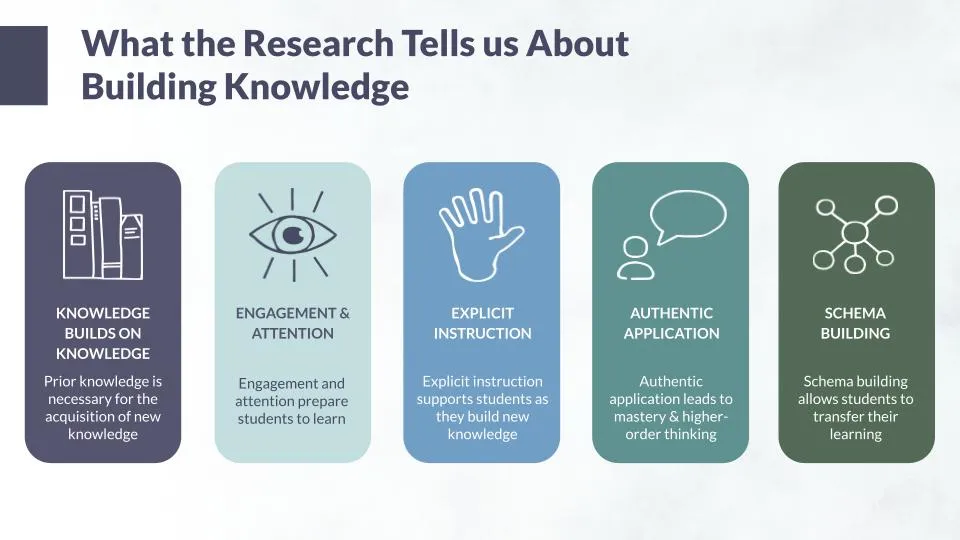 What the Research Tells us About Building Knowledge

KNOWLEDGE BUILDS ON KNOWLEDGE

Prior knowledge is necessary for the acquisition of new knowledge

ENGAGEMENT & ATTENTION

Engagement and attention prepare students to learn

EXPLICIT INSTRUCTION

Explicit instruction supports students as they build new knowledge

AUTHENTIC APPLICATION

Authentic application leads to mastery & higher-order thinking

SCHEMA BUILDING

Schema building allows students to transfer their learning